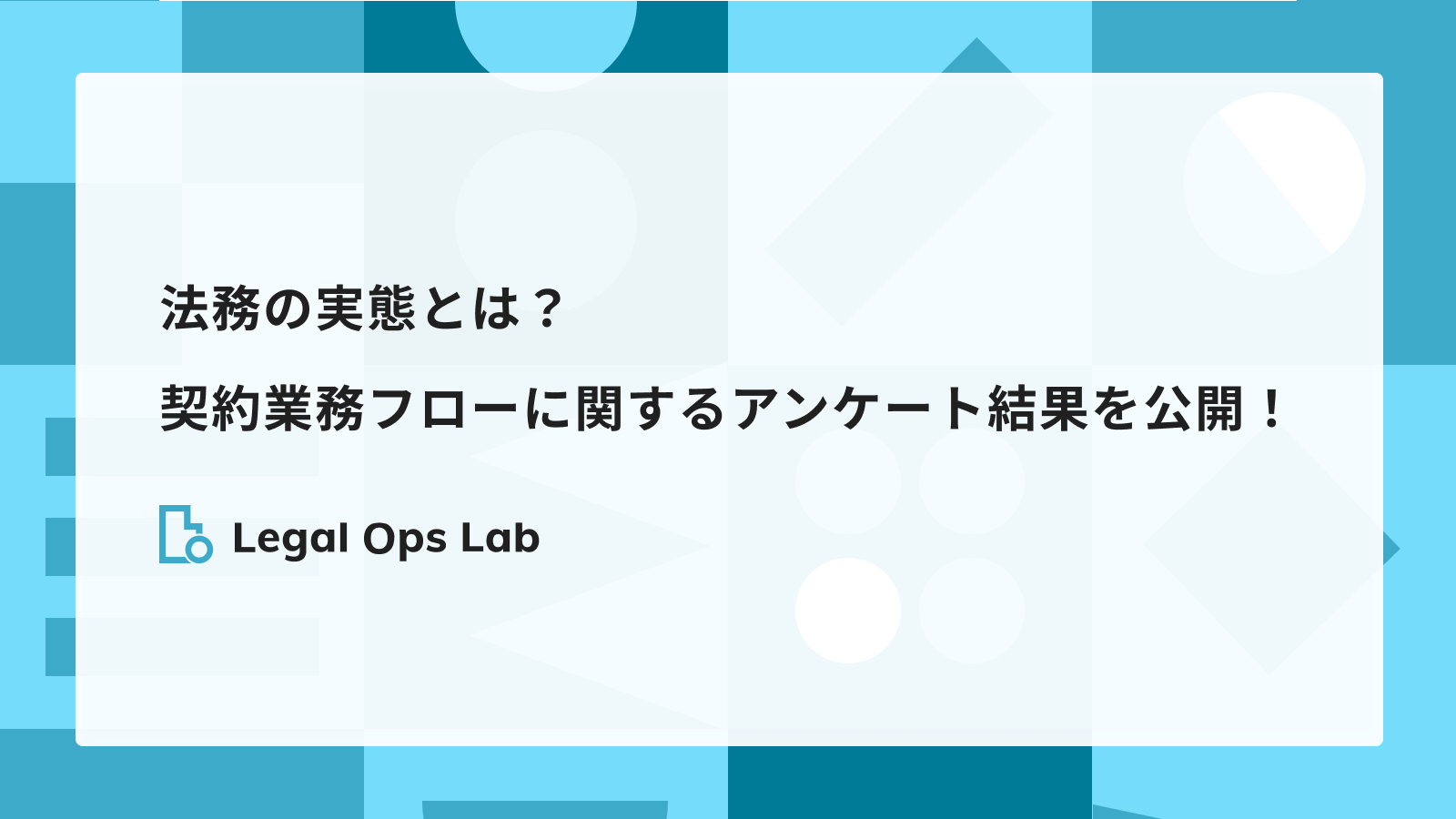 法務の実態とは？
契約業務フローに関するアンケート結果を公開！

Legal Ops Lab